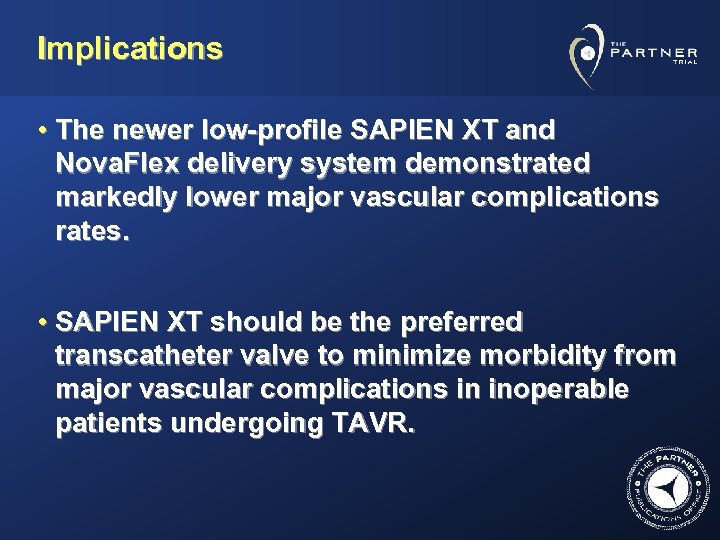 Implications

THE PARTNER TRIAL

• The newer low-profile SAPIEN XT and NovaFlex delivery system demonstrated markedly lower major vascular complications rates.

• SAPIEN XT should be the preferred transcatheter valve to minimize morbidity from major vascular complications in inoperable patients undergoing TAVR.

THE PARTNER PUBLICATIONS OFFICE